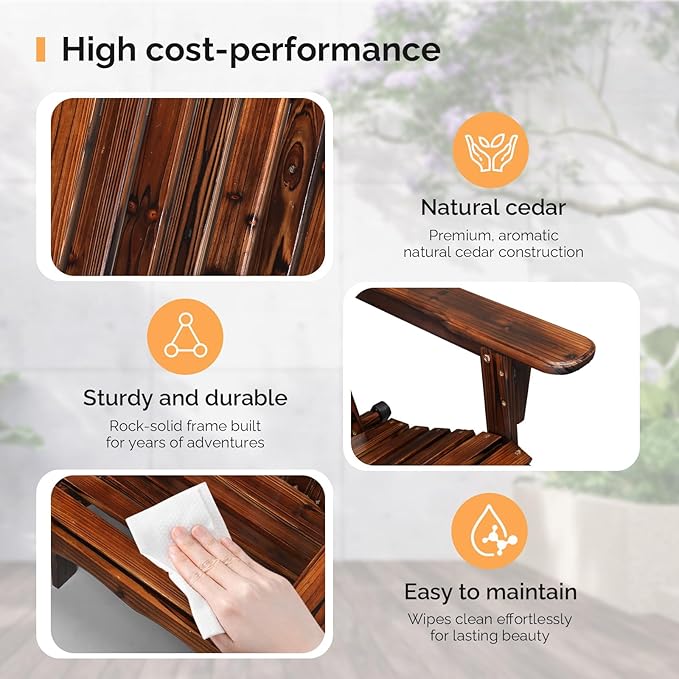 High cost-performance

Natural cedar
Premium, aromatic natural cedar construction

Sturdy and durable
Rock-solid frame built for years of adventures

Easy to maintain
Wipes clean effortlessly for lasting beauty